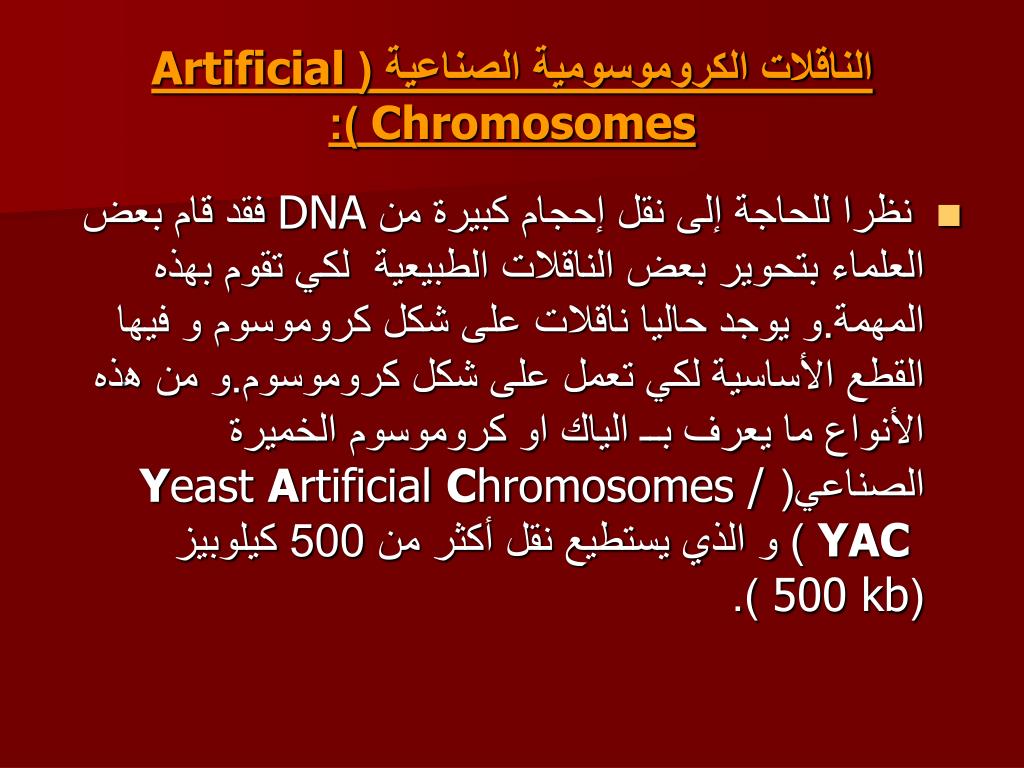 الناقلات الكروموسومية الصناعية ( Artificial Chromosomes ):

نظرا للحاجة إلى نقل إحجام كبيرة من DNA فقد قام بعض العلماء بتحوير بعض الناقلات الطبيعية لكي تقوم بهذه المهمة.و يوجد حاليا ناقلات على شكل كروموسوم و فيها القطع الأساسية لكي تعمل على شكل كروموسوم.و من هذه الأنواع ما يعرف بـ الياك او كروموسوم الخميرة الصناعي( Yeast Artificial Chromosomes / YAC ) و الذي يستطيع نقل أكثر من 500 كيلوبيز (500 kb ).